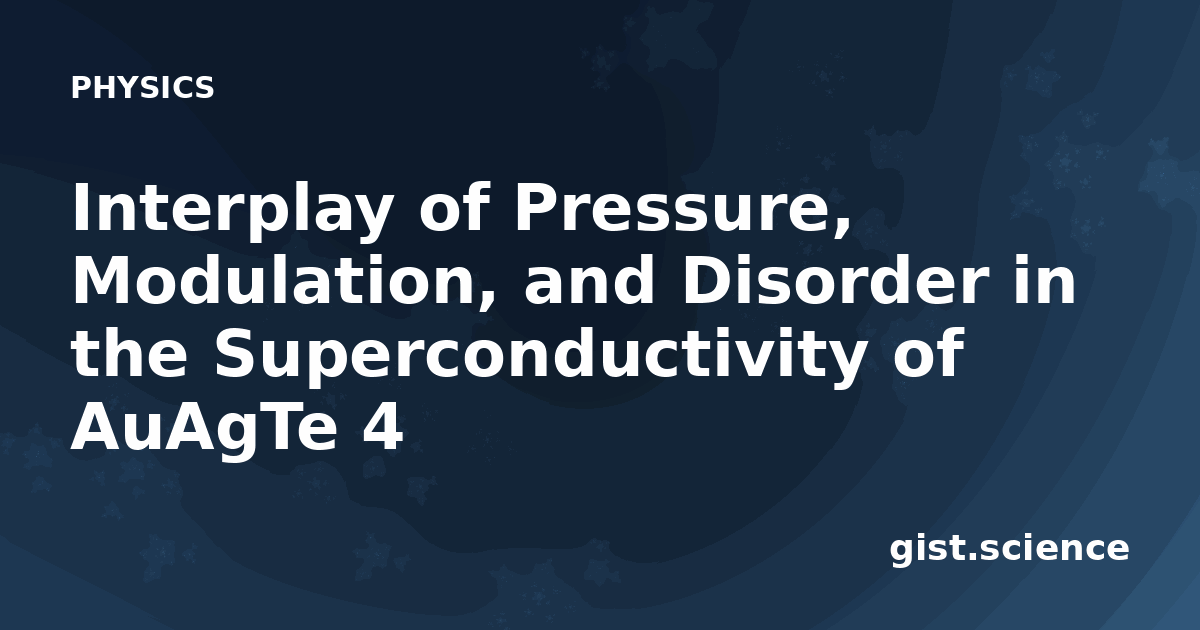 PHYSICS

Interplay of Pressure, Modulation, and Disorder in the Superconductivity of AuAgTe 4

gist.science